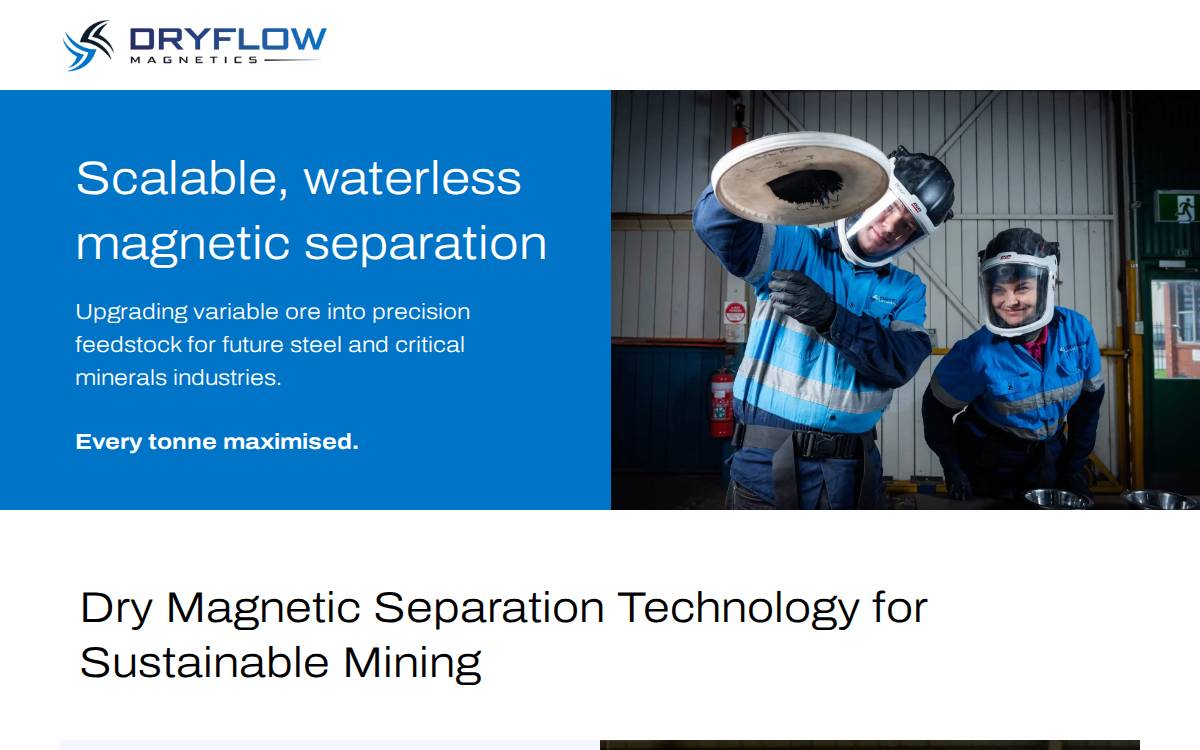 DRYFLOW
MAGNETICS

Scalable, waterless magnetic separation

Upgrading variable ore into precision feedstock for future steel and critical minerals industries.

Every tonne maximised.

Dry Magnetic Separation Technology for Sustainable Mining